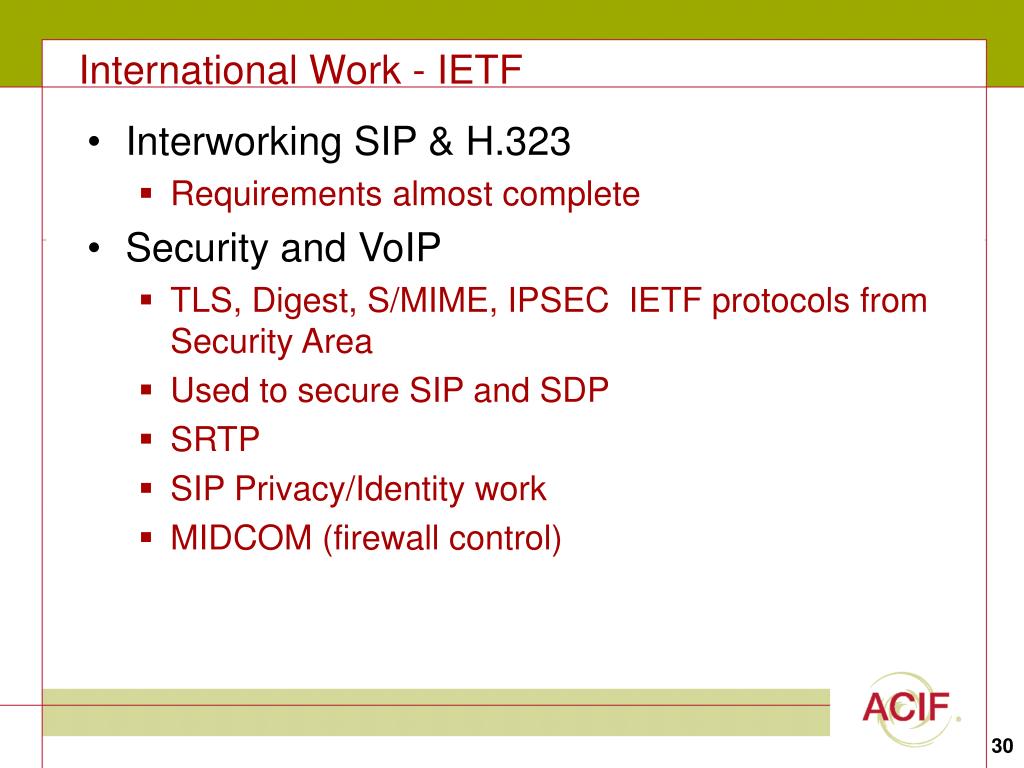 International Work - IETF

• Interworking SIP & H.323
  ▪ Requirements almost complete
• Security and VoIP
  ▪ TLS, Digest, S/MIME, IPSEC IETF protocols from Security Area
  ▪ Used to secure SIP and SDP
  ▪ SRTP
  ▪ SIP Privacy/Identity work
  ▪ MIDCOM (firewall control)

ACIF.

30